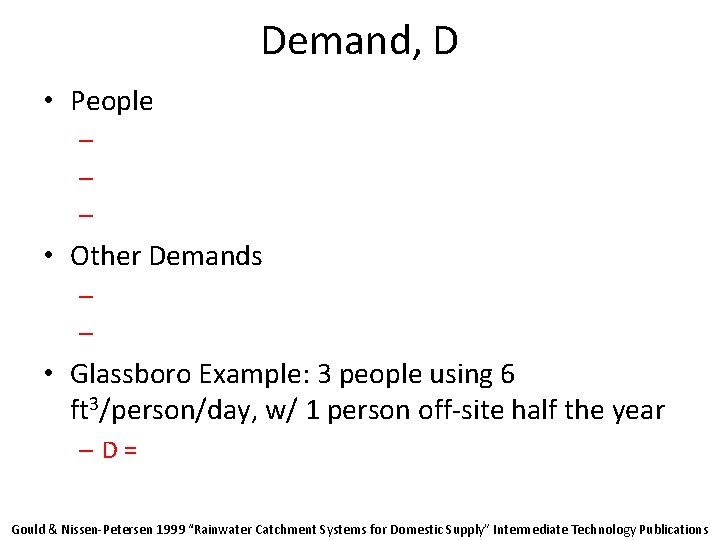 Demand, D

• People
–
–
–

• Other Demands
–
–

• Glassboro Example: 3 people using 6 ft$^3$/person/day, w/ 1 person off-site half the year
– D =

Gould & Nissen-Petersen 1999 "Rainwater Catchment Systems for Domestic Supply" Intermediate Technology Publications